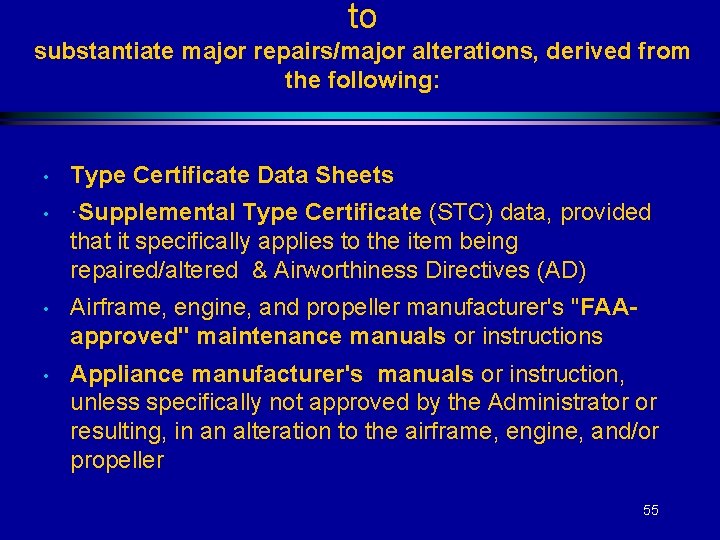 to
substantiate major repairs/major alterations, derived from the following:

• Type Certificate Data Sheets
• ·Supplemental Type Certificate (STC) data, provided that it specifically applies to the item being repaired/altered & Airworthiness Directives (AD)
• Airframe, engine, and propeller manufacturer's "FAA-approved" maintenance manuals or instructions
• Appliance manufacturer's manuals or instruction, unless specifically not approved by the Administrator or resulting, in an alteration to the airframe, engine, and/or propeller

55